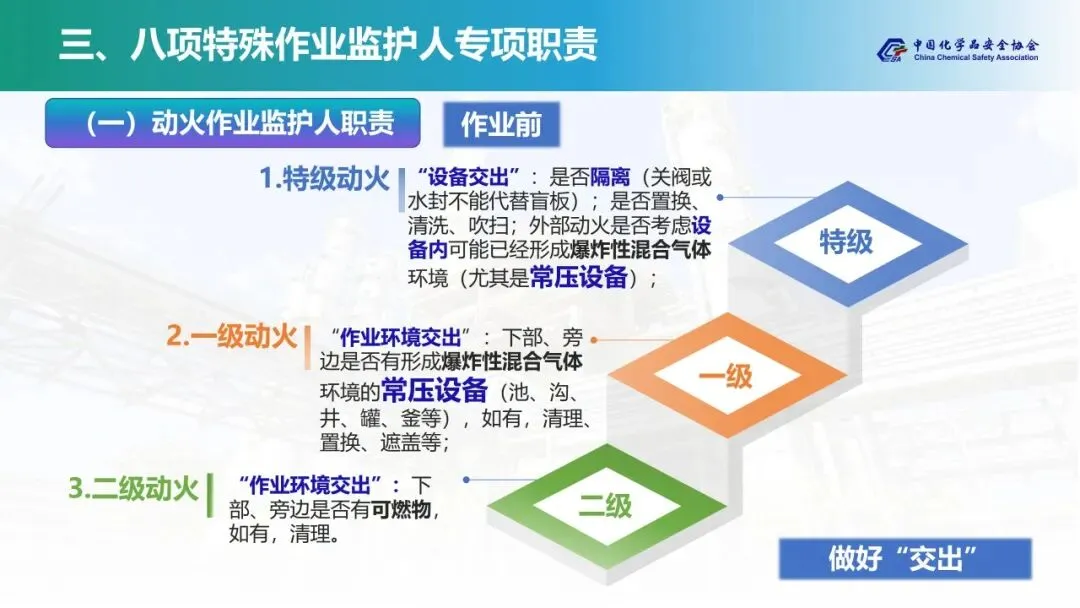 三、八项特殊作业监护人专项职责

中国化学品安全协会
China Chemical Safety Association

（一）动火作业监护人职责

作业前

1.特级动火

“设备交出”：是否隔离（关阀或水封不能代替盲板）；是否置换、清洗、吹扫；外部动火是否考虑设备内可能已经形成爆炸性混合气体环境（尤其是常压设备）；

特级

2.一级动火

“作业环境交出”：下部、旁边是否有形成爆炸性混合气体环境的常压设备（池、沟、井、罐、釜等），如有，清理、置换、遮盖等；

一级

3.二级动火

“作业环境交出”：下部、旁边是否有可燃物，如有，清理。

二级

做好“交出”